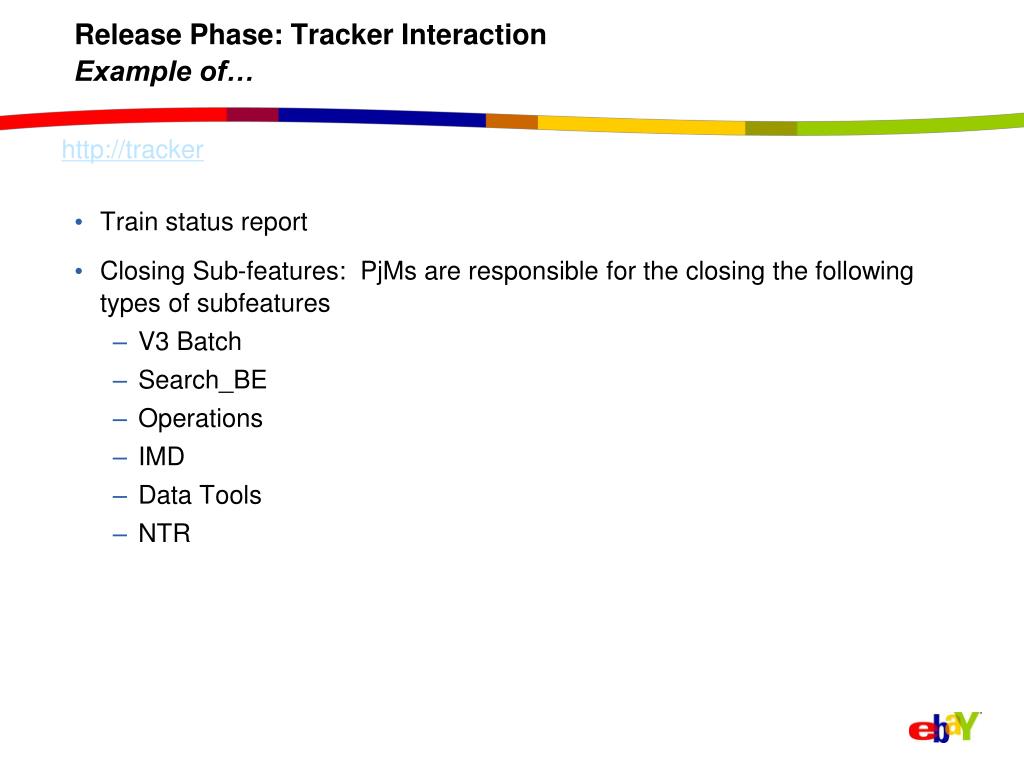 Release Phase: Tracker Interaction
Example of…

http://tracker

• Train status report
• Closing Sub-features:  PjMs are responsible for the closing the following types of subfeatures
– V3 Batch
– Search_BE
– Operations
– IMD
– Data Tools
– NTR

ebaY